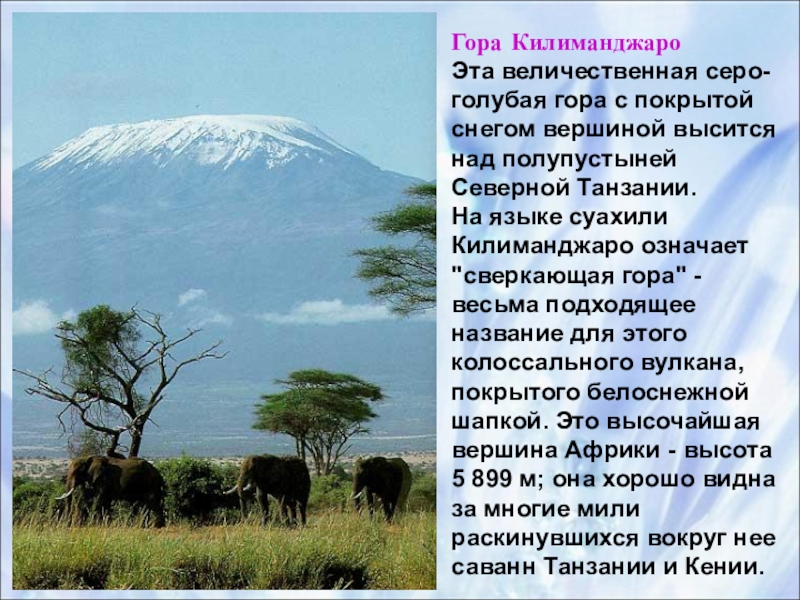 Гора Килиманджаро
Эта величественная серо-голубая гора с покрытой снегом вершиной высится над полупустыней Северной Танзании.
На языке суахили Килиманджаро означает "сверкающая гора" - весьма подходящее название для этого колоссального вулкана, покрытого белоснежной шапкой. Это высочайшая вершина Африки - высота 5 899 м; она хорошо видна за многие мили раскинувшихся вокруг нее саванн Танзании и Кении.